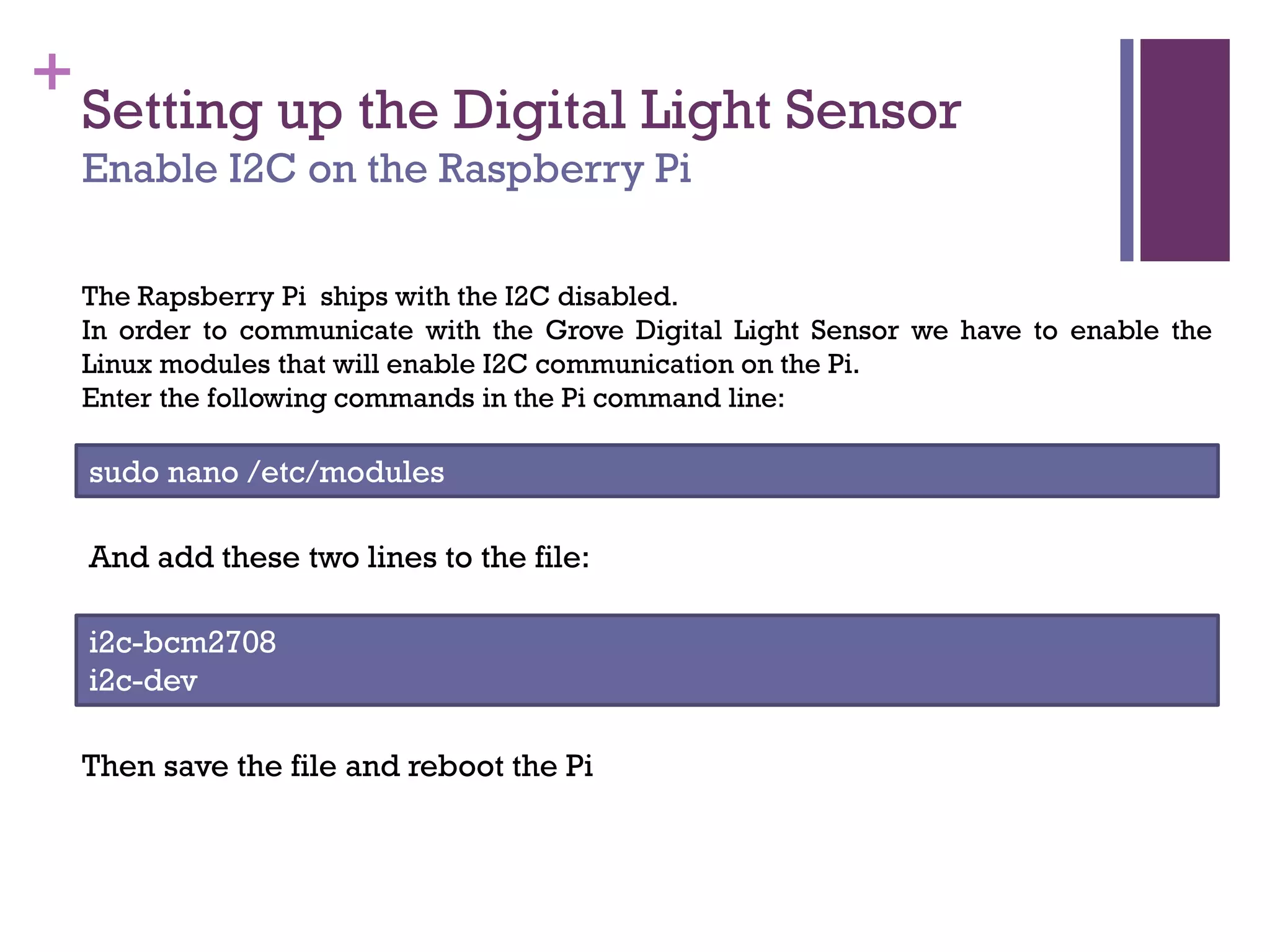 +
Setting up the Digital Light Sensor
Enable I2C on the Raspberry Pi

The Rapsberry Pi ships with the I2C disabled.
In order to communicate with the Grove Digital Light Sensor we have to enable the Linux modules that will enable I2C communication on the Pi.
Enter the following commands in the Pi command line:

sudo nano /etc/modules

And add these two lines to the file:

i2c-bcm2708
i2c-dev

Then save the file and reboot the Pi